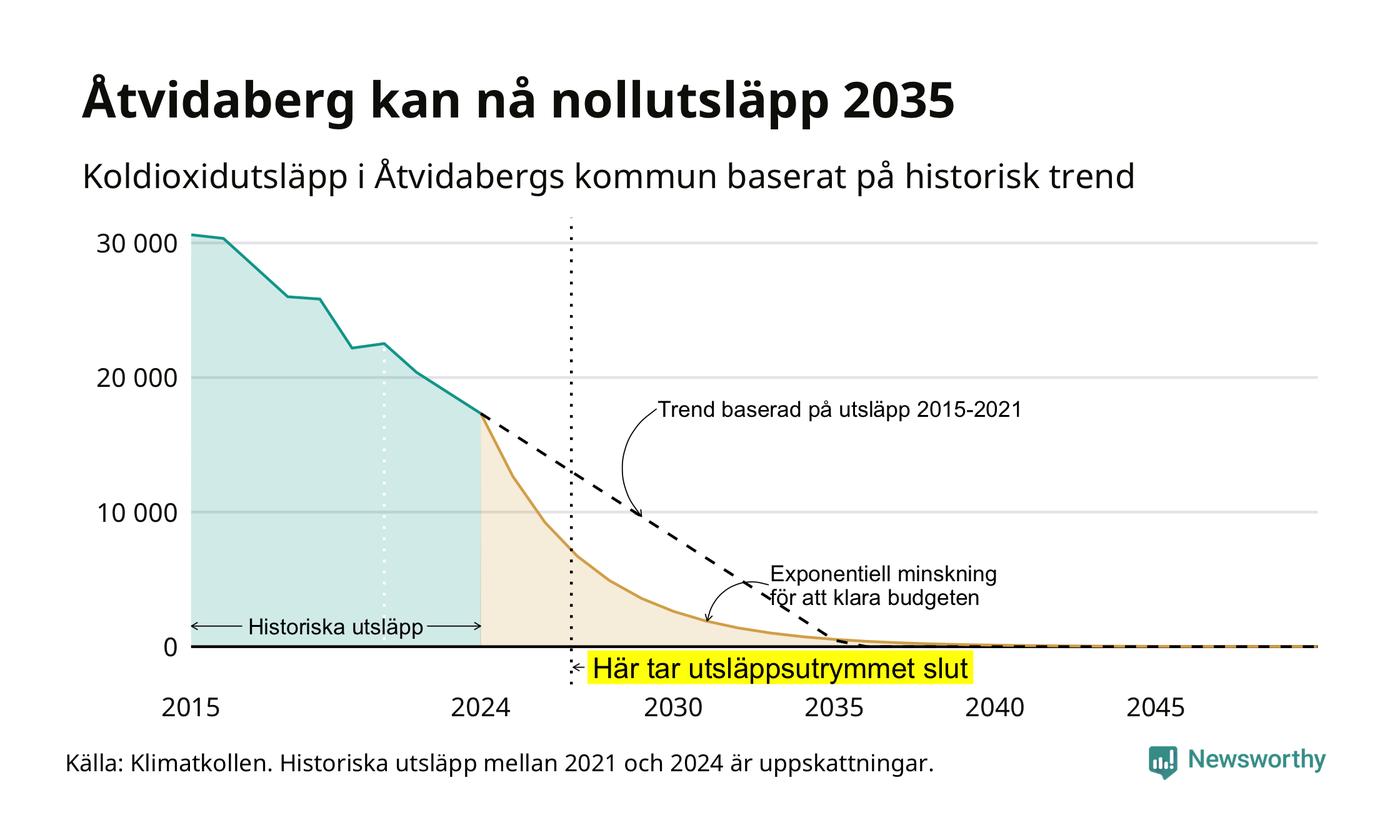 Åtvidaberg kan nå nollutsläpp 2035

Koldioxidutsläpp i Åtvidabergs kommun baserat på historisk trend

30 000
20 000
10 000
0

Trend baserad på utsläpp 2015-2021

Exponentiell minskning för att klara budgeten

Historiska utsläpp

Här tar utsläppsutrymmet slut

2015
2024
2030
2035
2040
2045

Källa: Klimatkollen. Historiska utsläpp mellan 2021 och 2024 är uppskattningar.

Newsworthy